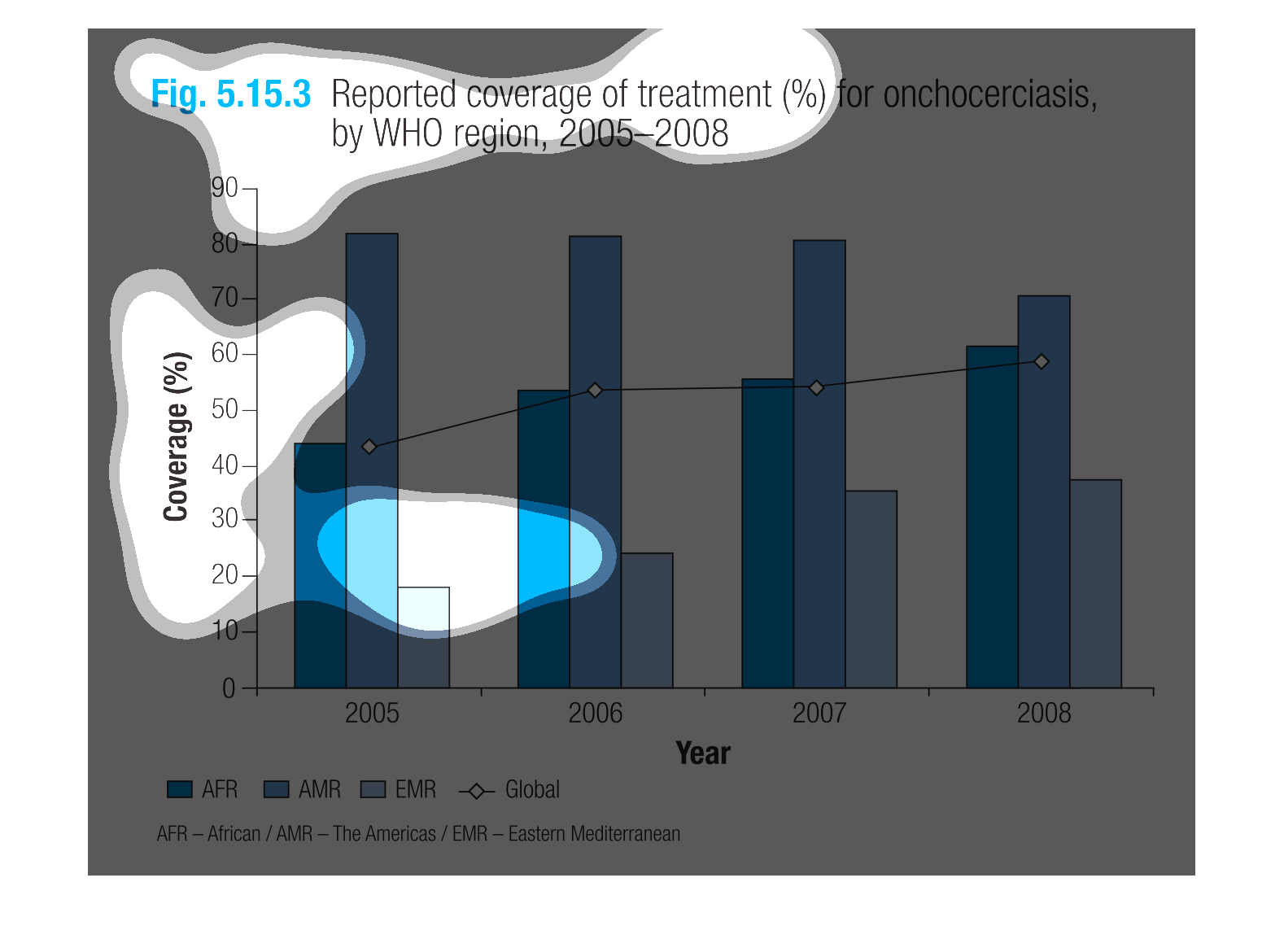 Fig. 5.15.3 Reported coverage of treatment (%) for onchocerciasis, by WHO region, 2005–2008

Coverage (%)

90
80
70
60
50
40
30
20
10
0

2005
2006
2007
2008

Year

AFR AMR EMR Global

AFR – African / AMR – The Americas / EMR – Eastern Mediterranean